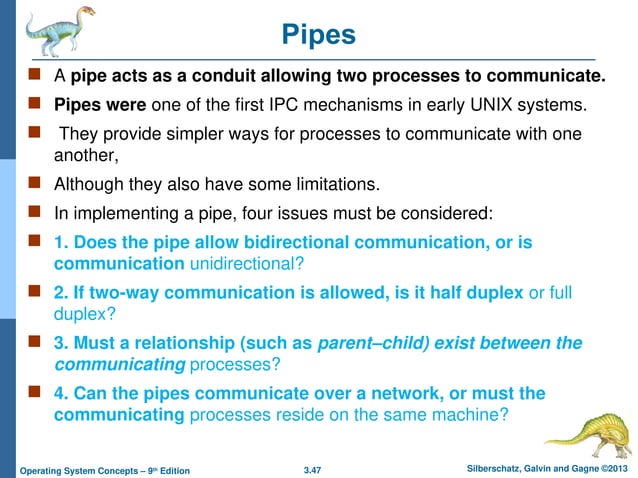 Pipes

A pipe acts as a conduit allowing two processes to communicate.

Pipes were one of the first IPC mechanisms in early UNIX systems.

They provide simpler ways for processes to communicate with one another,

Although they also have some limitations.

In implementing a pipe, four issues must be considered:

1. Does the pipe allow bidirectional communication, or is communication unidirectional?

2. If two-way communication is allowed, is it half duplex or full duplex?

3. Must a relationship (such as parent–child) exist between the communicating processes?

4. Can the pipes communicate over a network, or must the communicating processes reside on the same machine?

Operating System Concepts – 9th Edition 3.47 Silberschatz, Galvin and Gagne ©2013